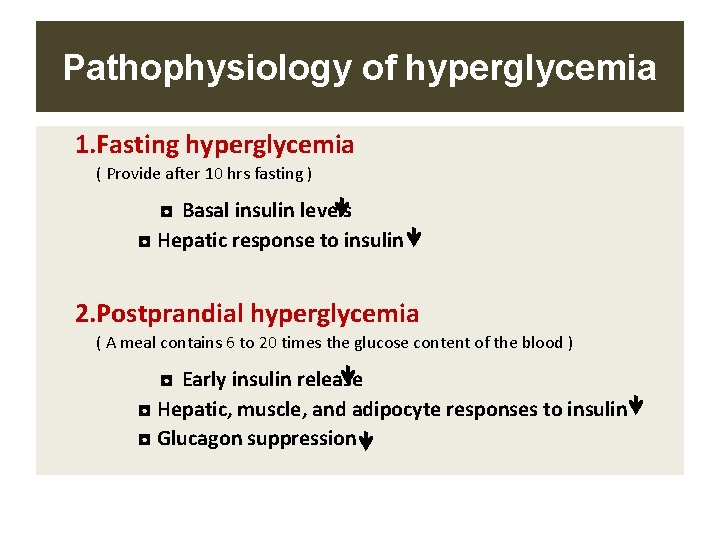 Pathophysiology of hyperglycemia

1.Fasting hyperglycemia
( Provide after 10 hrs fasting )

◘ Basal insulin levels ↓
◘ Hepatic response to insulin ↓

2.Postprandial hyperglycemia
( A meal contains 6 to 20 times the glucose content of the blood )

◘ Early insulin release ↓
◘ Hepatic, muscle, and adipocyte responses to insulin ↓
◘ Glucagon suppression ↓